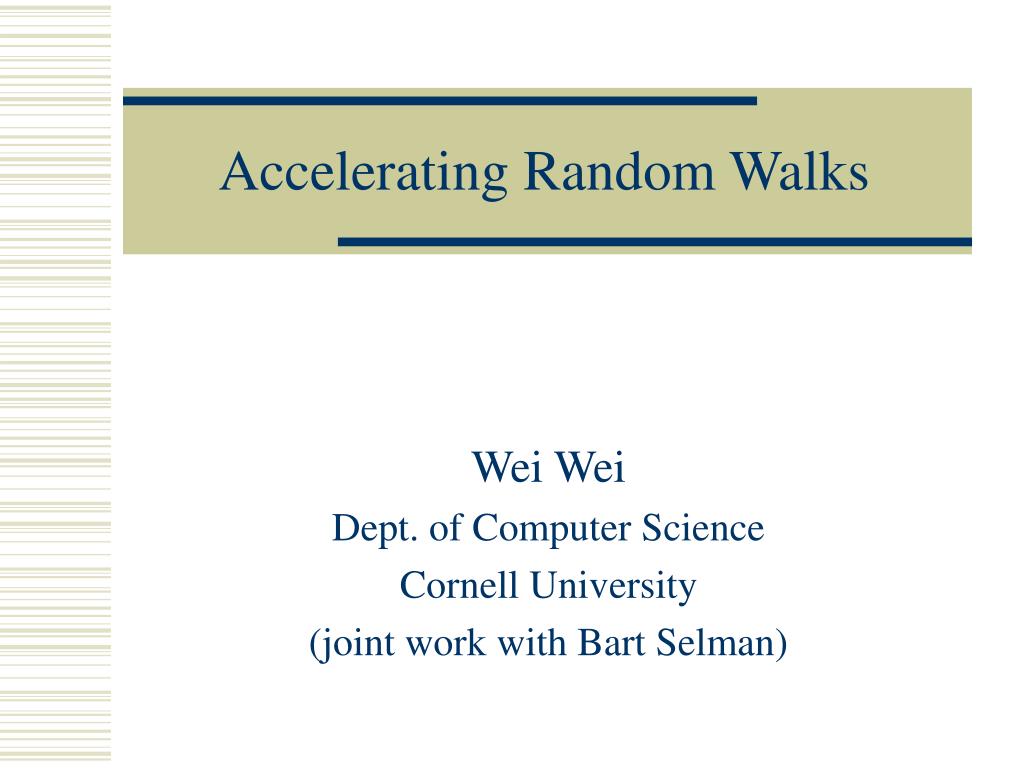 Accelerating Random Walks

Wei Wei
Dept. of Computer Science
Cornell University
(joint work with Bart Selman)